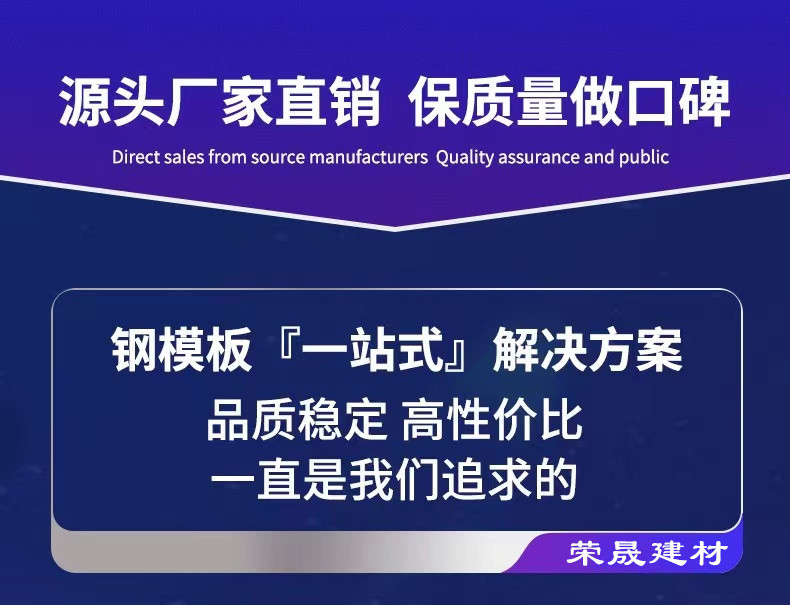 源头厂家直销 保质量做口碑

Direct sales from source manufacturers Quality assurance and public

钢模板『一站式』解决方案

品质稳定 高性价比

一直是我们追求的

荣晟建材